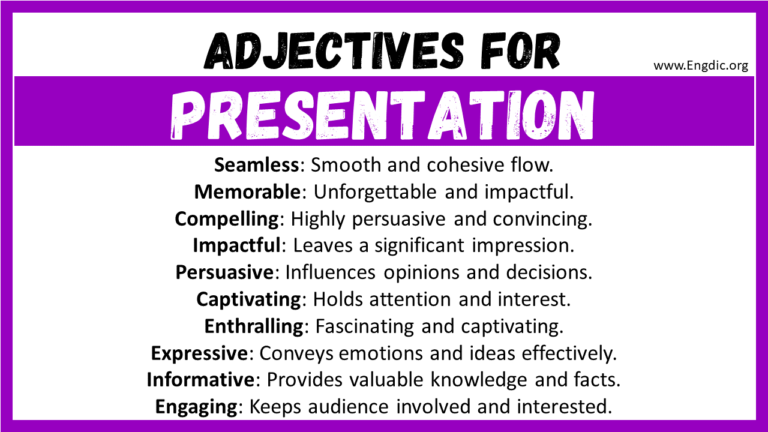 ADJECTIVES FOR

www.Engdic.org

PRESENTATION

Seamless: Smooth and cohesive flow.
Memorable: Unforgettable and impactful.
Compelling: Highly persuasive and convincing.
Impactful: Leaves a significant impression.
Persuasive: Influences opinions and decisions.
Captivating: Holds attention and interest.
Enthralling: Fascinating and captivating.
Expressive: Conveys emotions and ideas effectively.
Informative: Provides valuable knowledge and facts.
Engaging: Keeps audience involved and interested.